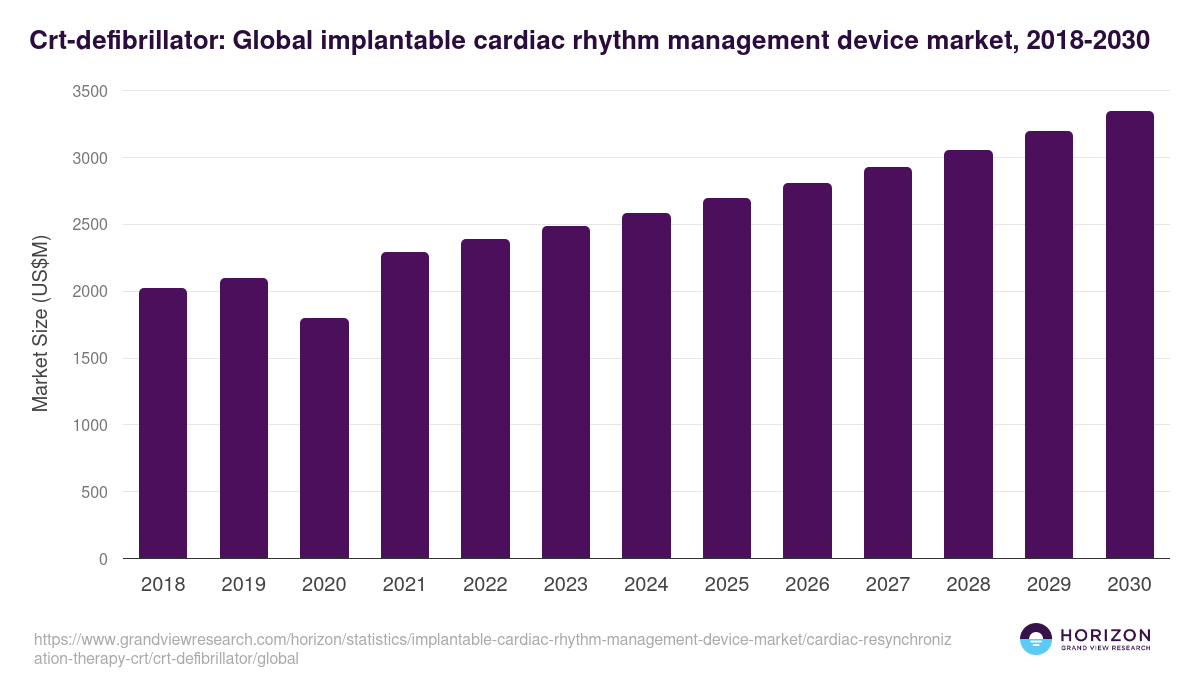 Crt-defibrillator: Global implantable cardiac rhythm management device market, 2018-2030

Market Size (US$M)

3500
3000
2500
2000
1500
1000
500
0

2018 2019 2020 2021 2022 2023 2024 2025 2026 2027 2028 2029 2030

https://www.grandviewresearch.com/horizon/statistics/implantable-cardiac-rhythm-management-device-market/cardiac-resynchronization-therapy-crt/crt-defibrillator/global

HORIZON
GRAND VIEW RESEARCH